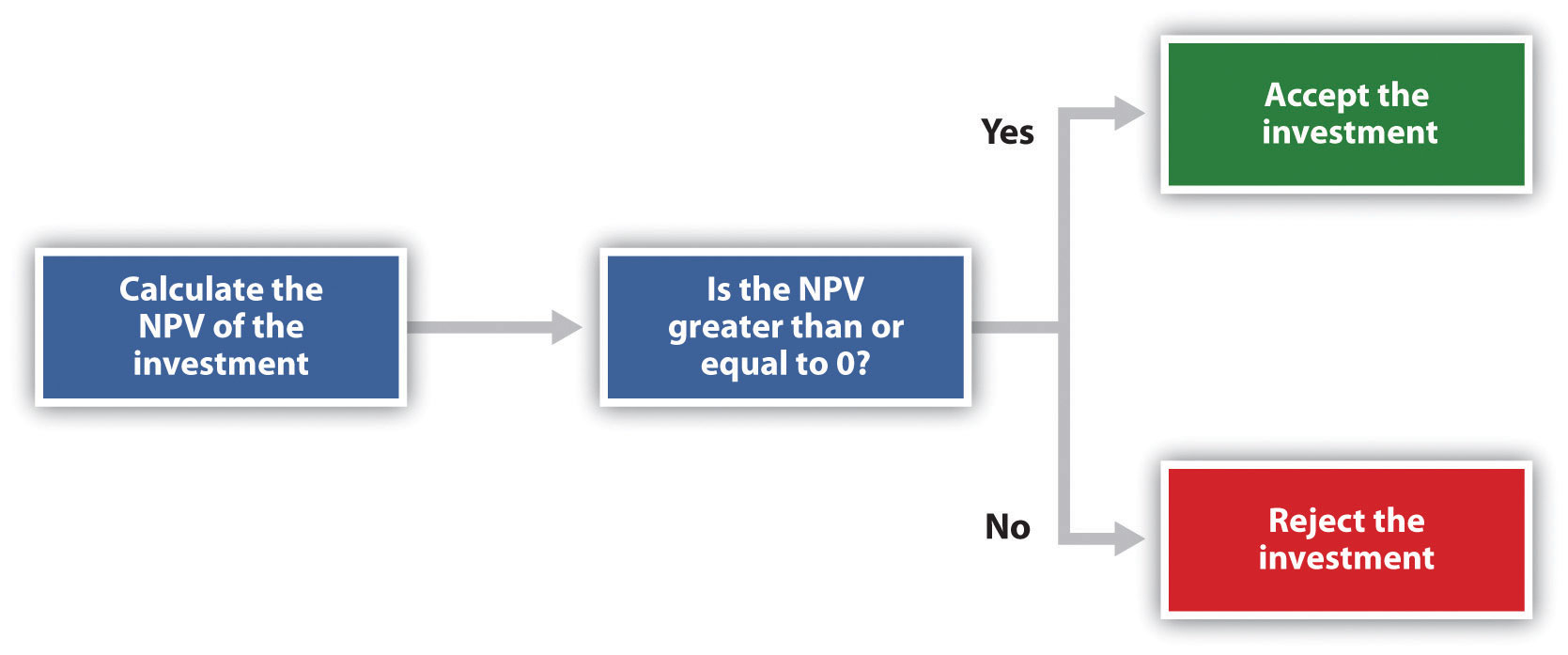 Calculate the NPV of the investment

Is the NPV greater than or equal to 0?

Yes

Accept the investment

No

Reject the investment